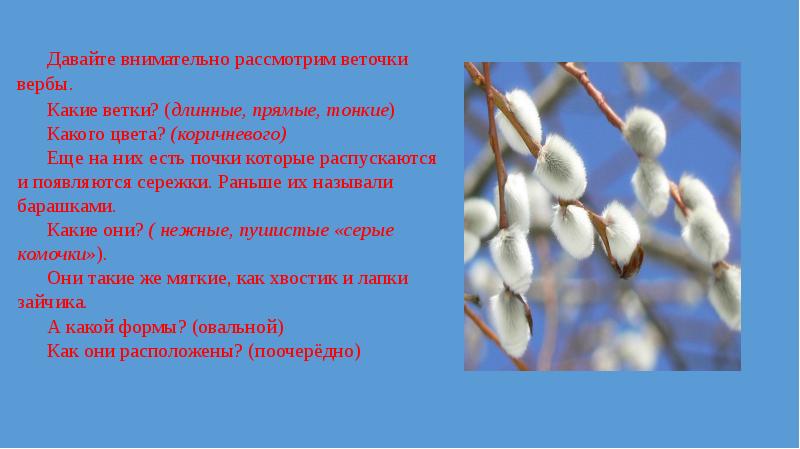 Давайте внимательно рассмотрим веточки вербы.

Какие ветки? (длинные, прямые, тонкие)

Какого цвета? (коричневого)

Еще на них есть почки которые распускаются и появляются сережки. Раньше их называли барашками.

Какие они? ( нежные, пушистые «серые комочки»).

Они такие же мягкие, как хвостик и лапки зайчика.

А какой формы? (овальной)

Как они расположены? (поочерёдно)